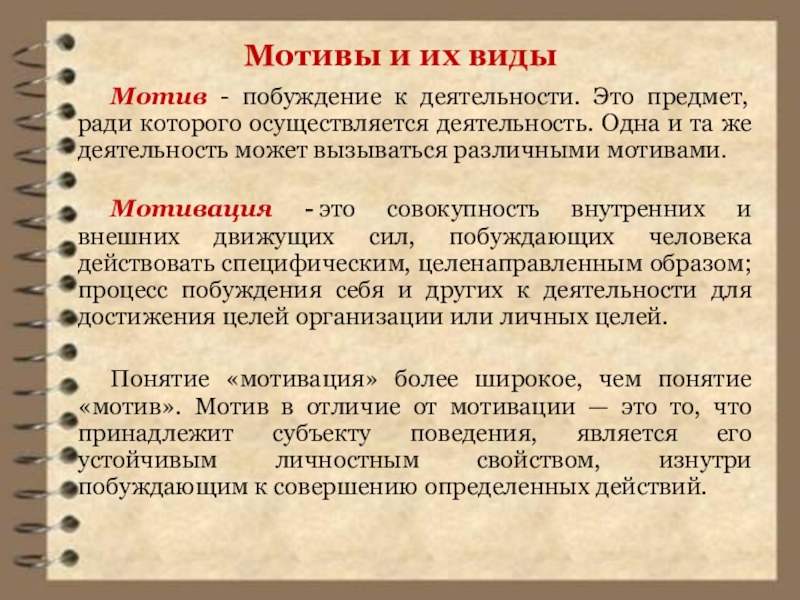 Мотивы и их виды

Мотив - побуждение к деятельности. Это предмет, ради которого осуществляется деятельность. Одна и та же деятельность может вызываться различными мотивами.

Мотивация - это совокупность внутренних и внешних движущих сил, побуждающих человека действовать специфическим, целенаправленным образом; процесс побуждения себя и других к деятельности для достижения целей организации или личных целей.

Понятие «мотивация» более широкое, чем понятие «мотив». Мотив в отличие от мотивации — это то, что принадлежит субъекту поведения, является его устойчивым личностным свойством, изнутри побуждающим к совершению определенных действий.